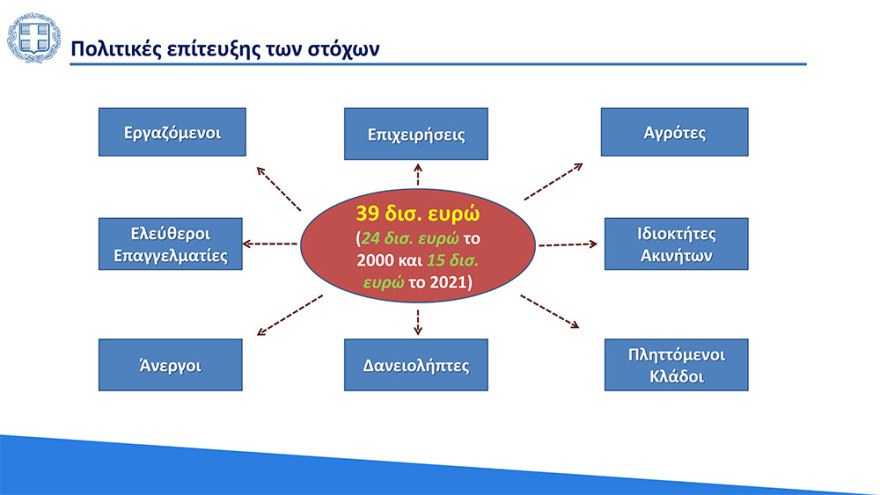 Πολιτικές επίτευξης των στόχων

Εργαζόμενοι

Επιχειρήσεις

Αγρότες

Ελεύθεροι Επαγγελματίες

39 δισ. ευρώ (24 δισ. ευρώ το 2000 και 15 δισ. ευρώ το 2021)

Ιδιοκτήτες Ακινήτων

Άνεργοι

Δανειολήπτες

Πληττόμενοι Κλάδοι